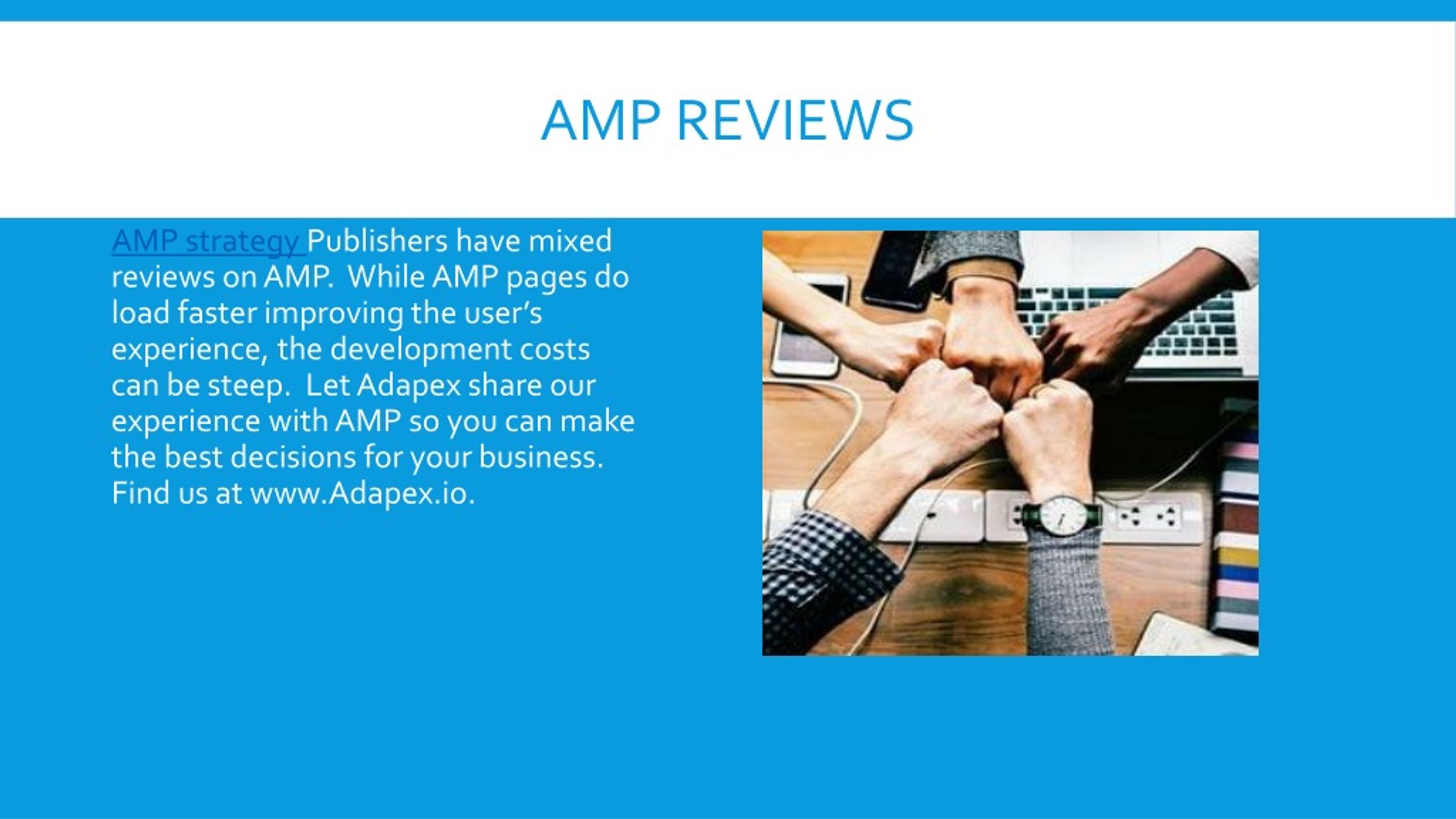 AMP REVIEWS

AMP strategy Publishers have mixed reviews on AMP. While AMP pages do load faster improving the user's experience, the development costs can be steep. Let Adapex share our experience with AMP so you can make the best decisions for your business. Find us at www.Adapex.io.